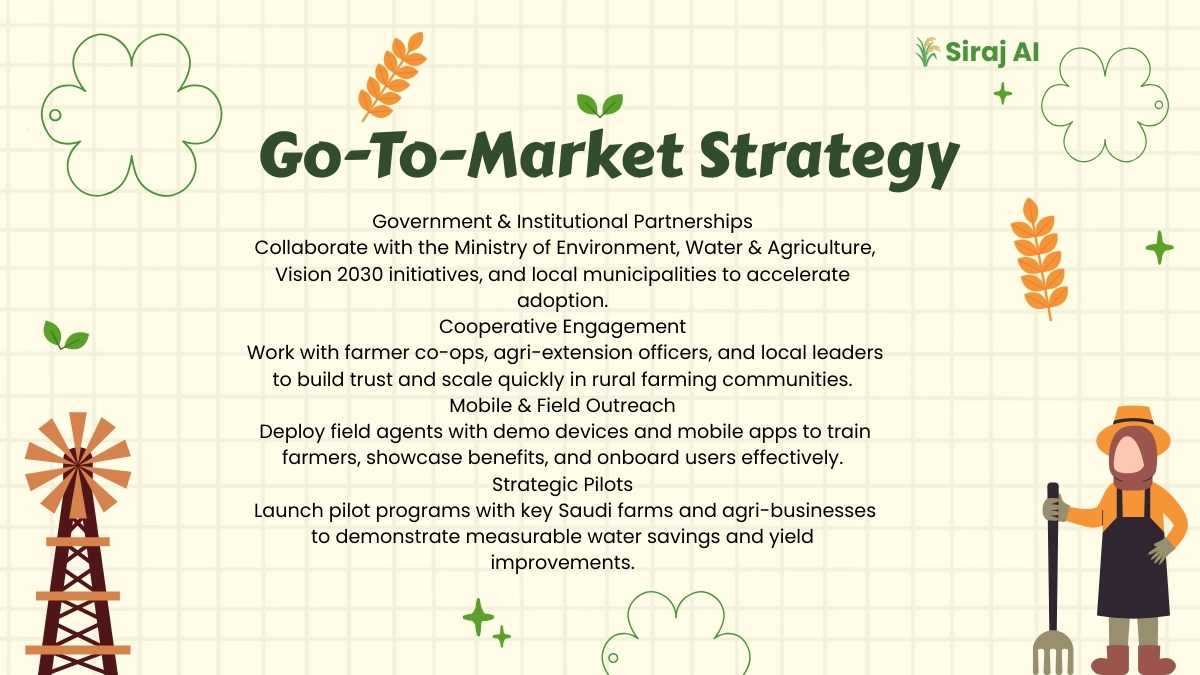 Siraj AI

Go-To-Market Strategy

Government & Institutional Partnerships
Collaborate with the Ministry of Environment, Water & Agriculture, Vision 2030 initiatives, and local municipalities to accelerate adoption.
Cooperative Engagement
Work with farmer co-ops, agri-extension officers, and local leaders to build trust and scale quickly in rural farming communities.
Mobile & Field Outreach
Deploy field agents with demo devices and mobile apps to train farmers, showcase benefits, and onboard users effectively.
Strategic Pilots
Launch pilot programs with key Saudi farms and agri-businesses to demonstrate measurable water savings and yield improvements.